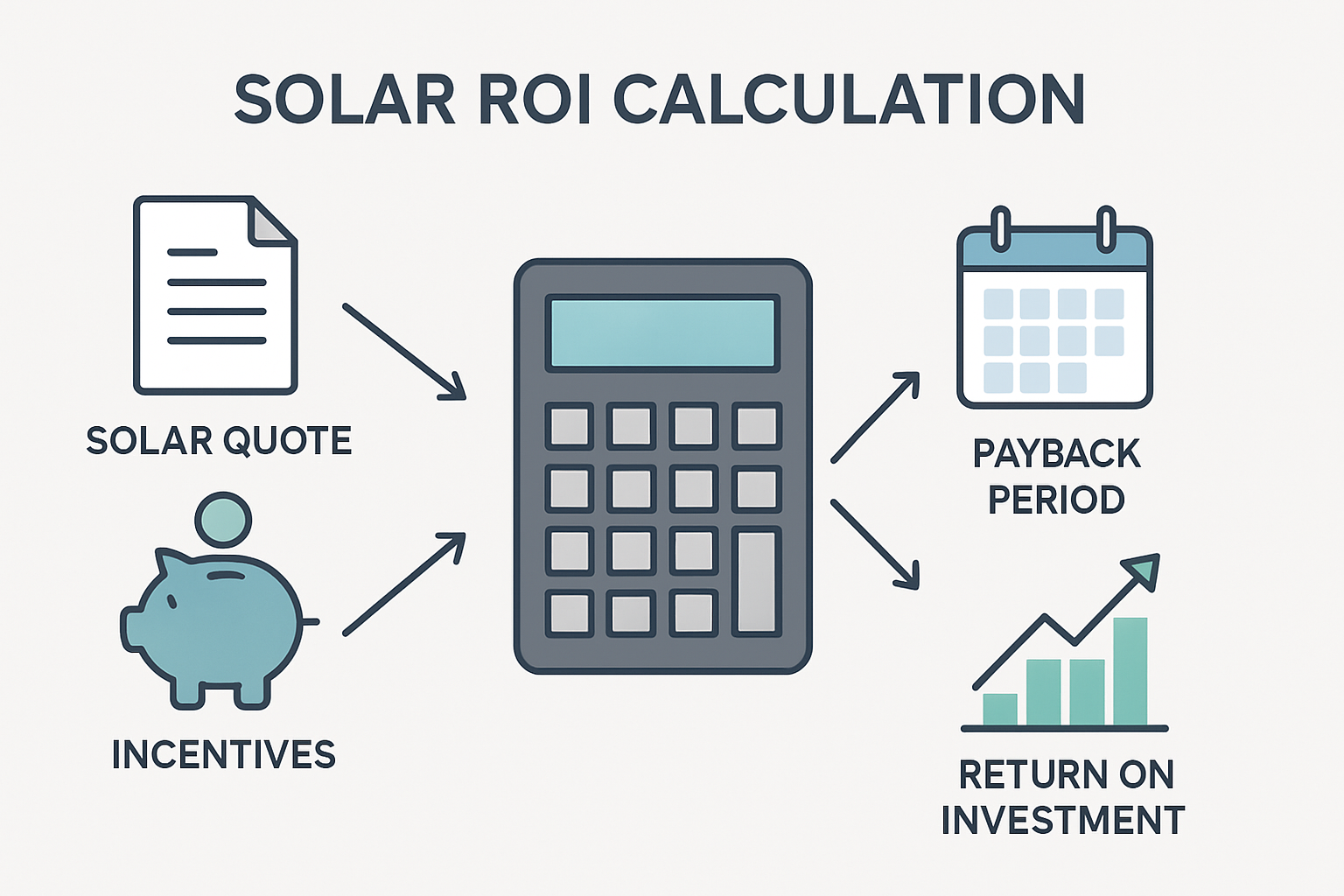 SOLAR ROI CALCULATION

SOLAR QUOTE

INCENTIVES

PAYBACK PERIOD

RETURN ON INVESTMENT